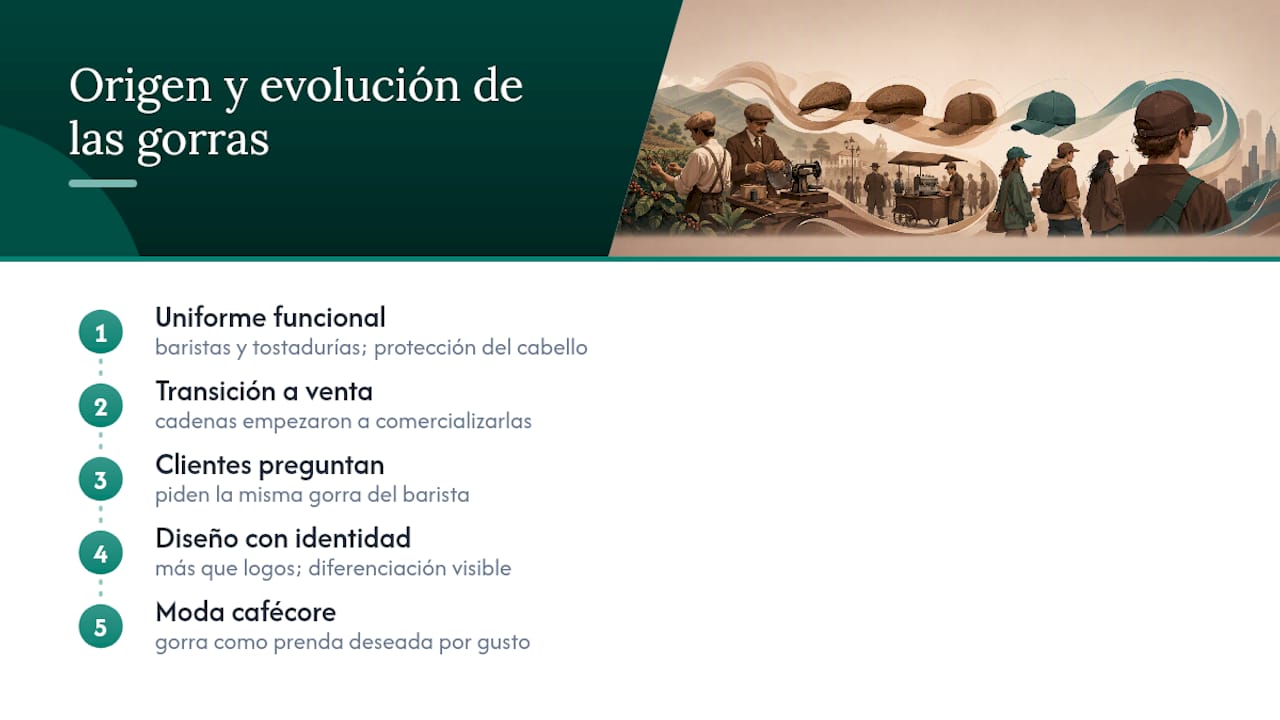 Origen y evolución de las gorras

1
Uniforme funcional
baristas y tostadurías; protección del cabello

2
Transición a venta
cadenas empezaron a comercializarlas

3
Clientes preguntan
piden la misma gorra del barista

4
Diseño con identidad
más que logos; diferenciación visible

5
Moda cafécore
gorra como prenda deseada por gusto